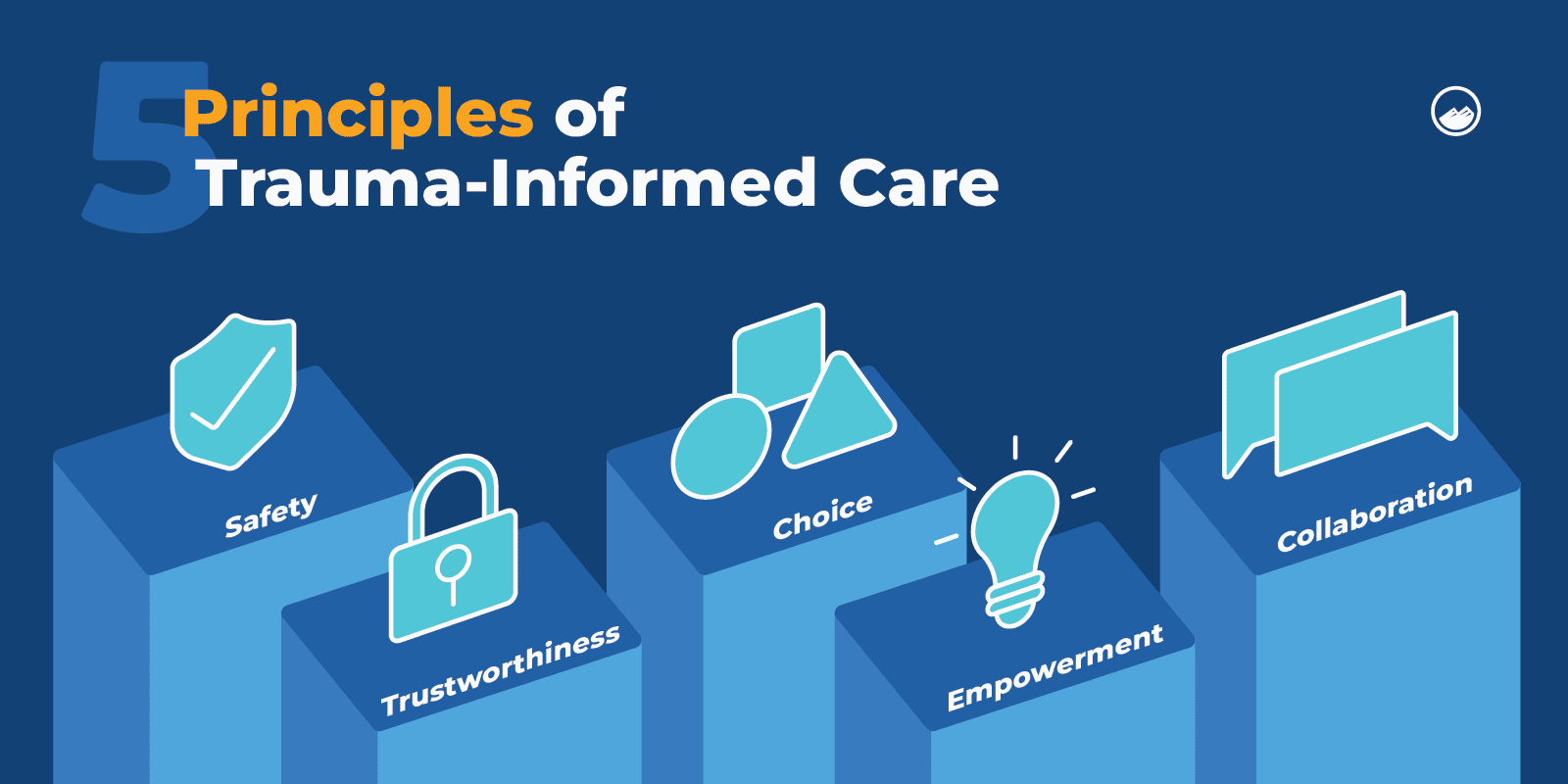 5 Principles of Trauma-Informed Care

Safety

Trustworthiness

Choice

Empowerment

Collaboration